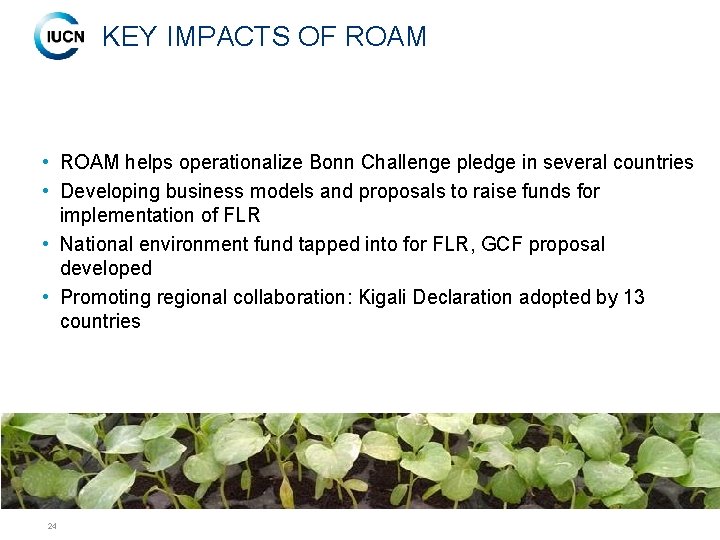 IUCN KEY IMPACTS OF ROAM

• ROAM helps operationalize Bonn Challenge pledge in several countries
• Developing business models and proposals to raise funds for implementation of FLR
• National environment fund tapped into for FLR, GCF proposal developed
• Promoting regional collaboration: Kigali Declaration adopted by 13 countries

24